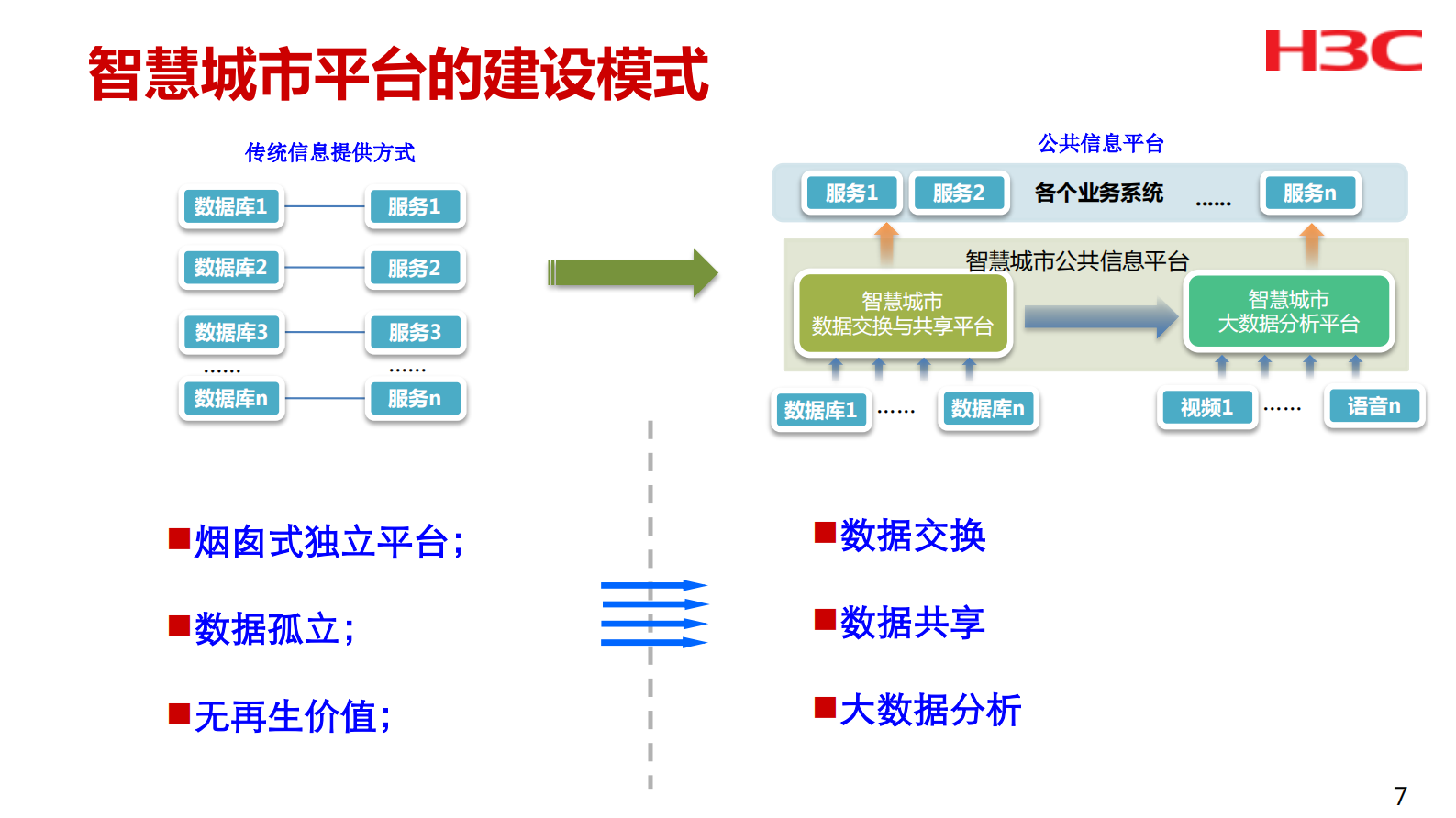 智慧城市平台的建设模式

H3C

传统信息提供方式

数据库1 服务1
数据库2 服务2
数据库3 服务3
...... ......
数据库n 服务n

公共信息平台

服务1 服务2 各个业务系统 ...... 服务n

智慧城市公共信息平台

智慧城市
数据交换与共享平台

智慧城市
大数据分析平台

数据库1 ...... 数据库n 视频1 ...... 语音n

■烟囱式独立平台;

■数据孤立;

■无再生价值;

■数据交换

■数据共享

■大数据分析

7